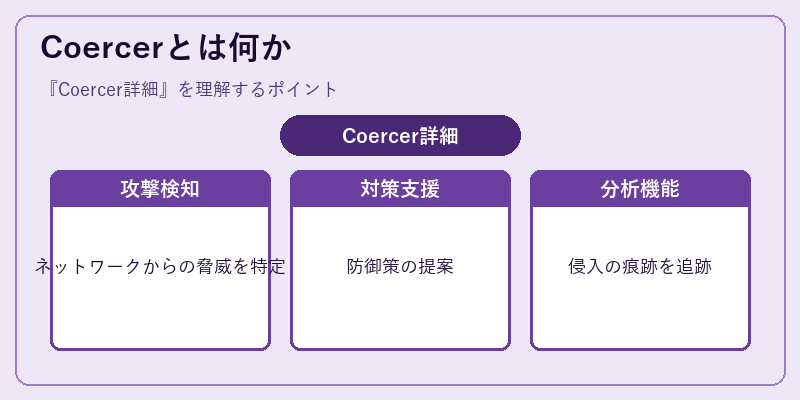 Coercerとは何か

『Coercer詳細』を理解するポイント

Coercer詳細

攻撃検知

ネットワークからの脅威を特定

対策支援

防御策の提案

分析機能

侵入の痕跡を追跡